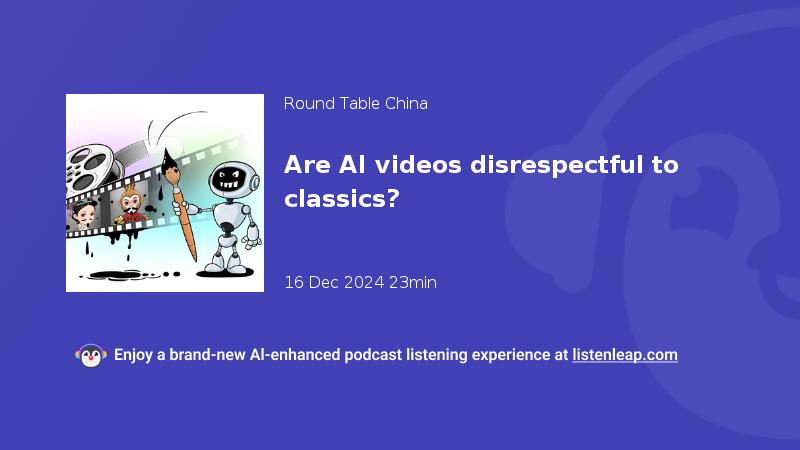 Round Table China

Are AI videos disrespectful to classics?

16 Dec 2024 23min

Enjoy a brand-new AI-enhanced podcast listening experience at listenleap.com